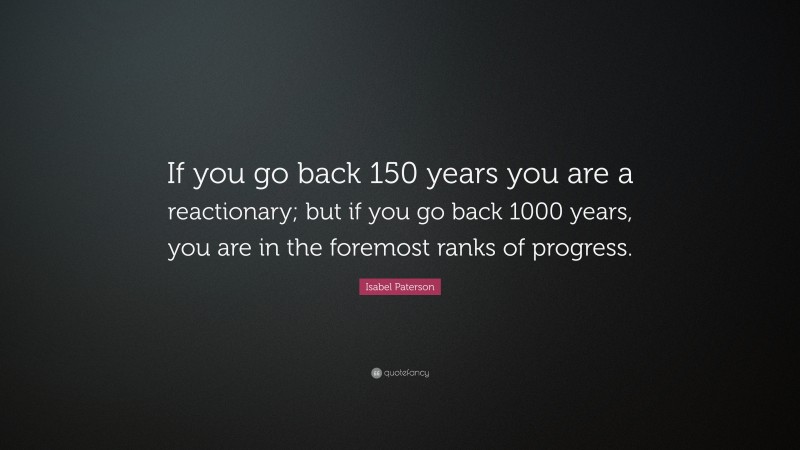 If you go back 150 years you are a reactionary; but if you go back 1000 years, you are in the foremost ranks of progress.

Isabel Paterson

quotefancy